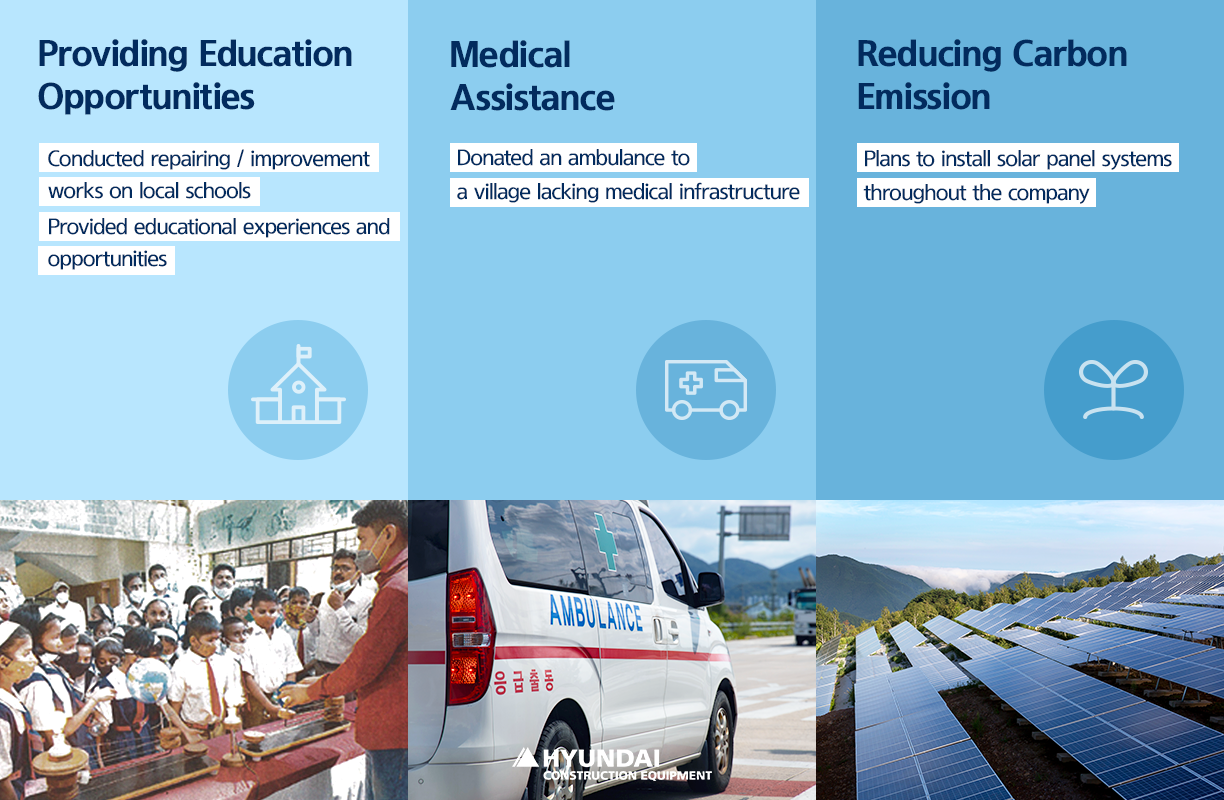 Providing Education Opportunities

Conducted repairing / improvement works on local schools

Provided educational experiences and opportunities

Medical Assistance

Donated an ambulance to a village lacking medical infrastructure

Reducing Carbon Emission

Plans to install solar panel systems throughout the company

AMBULANCE

응급출동

HYUNDAI CONSTRUCTION EQUIPMENT